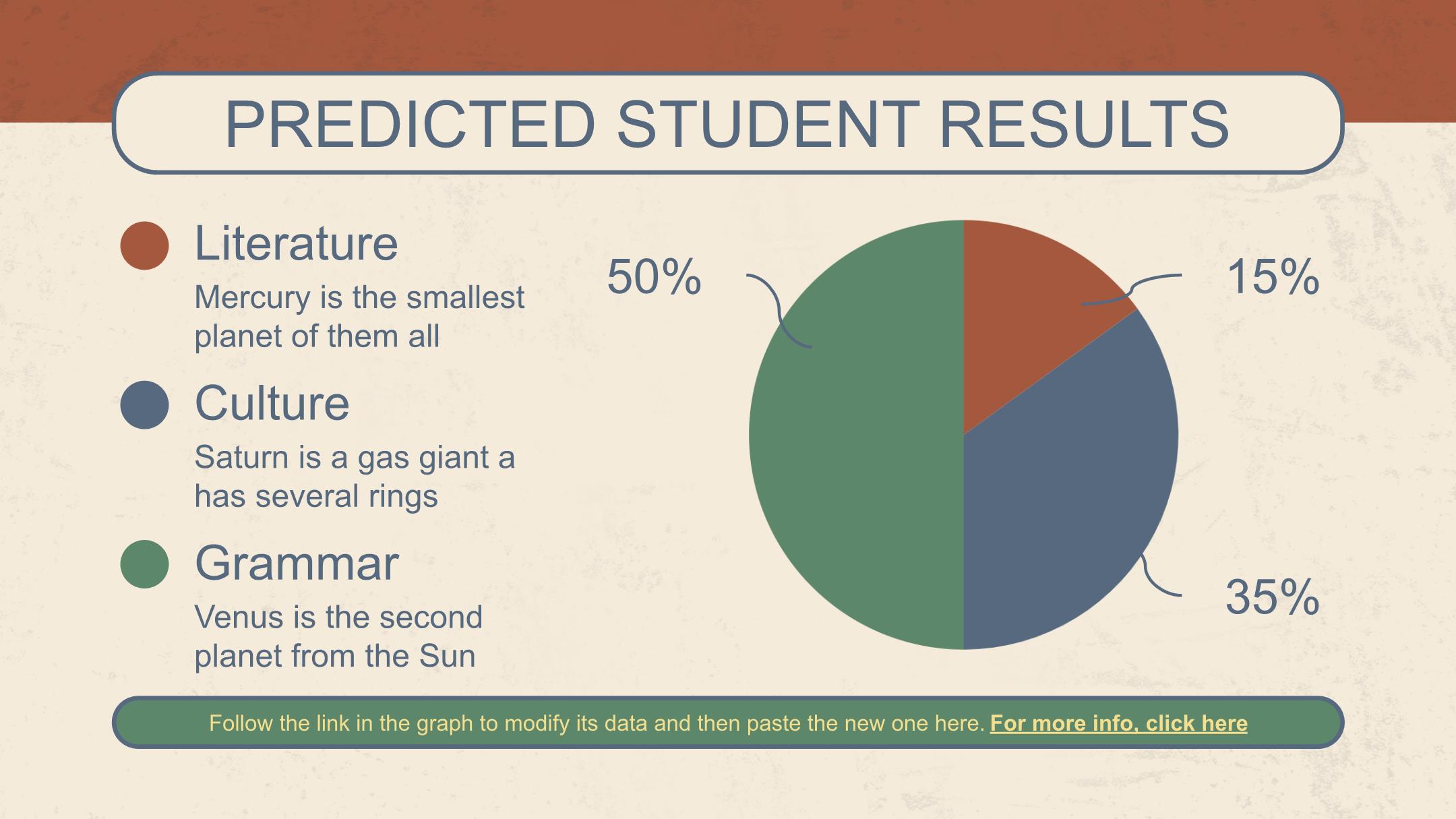 PREDICTED STUDENT RESULTS

Literature

Mercury is the smallest planet of them all

Culture

Saturn is a gas giant a has several rings

Grammar

Venus is the second planet from the Sun

50%

15%

35%

Follow the link in the graph to modify its data and then paste the new one here. For more info, click here